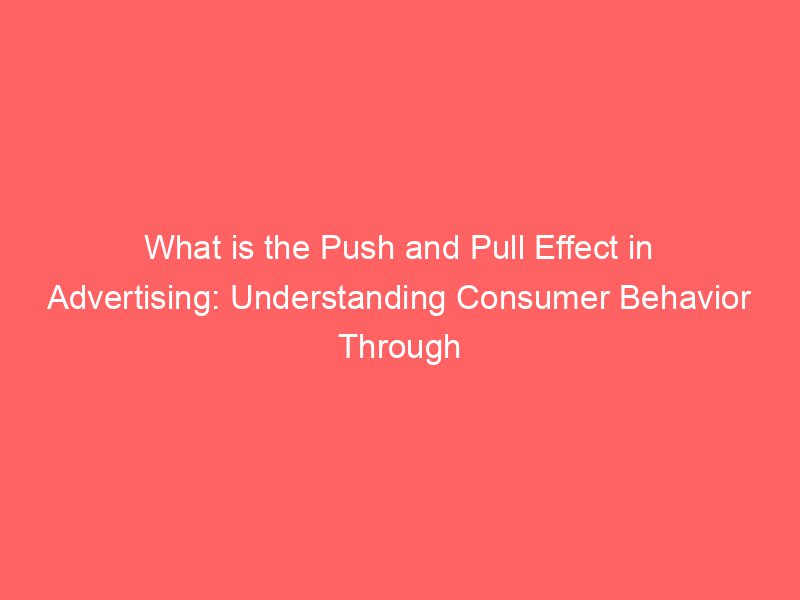 What is the Push and Pull Effect in Advertising: Understanding Consumer Behavior Through